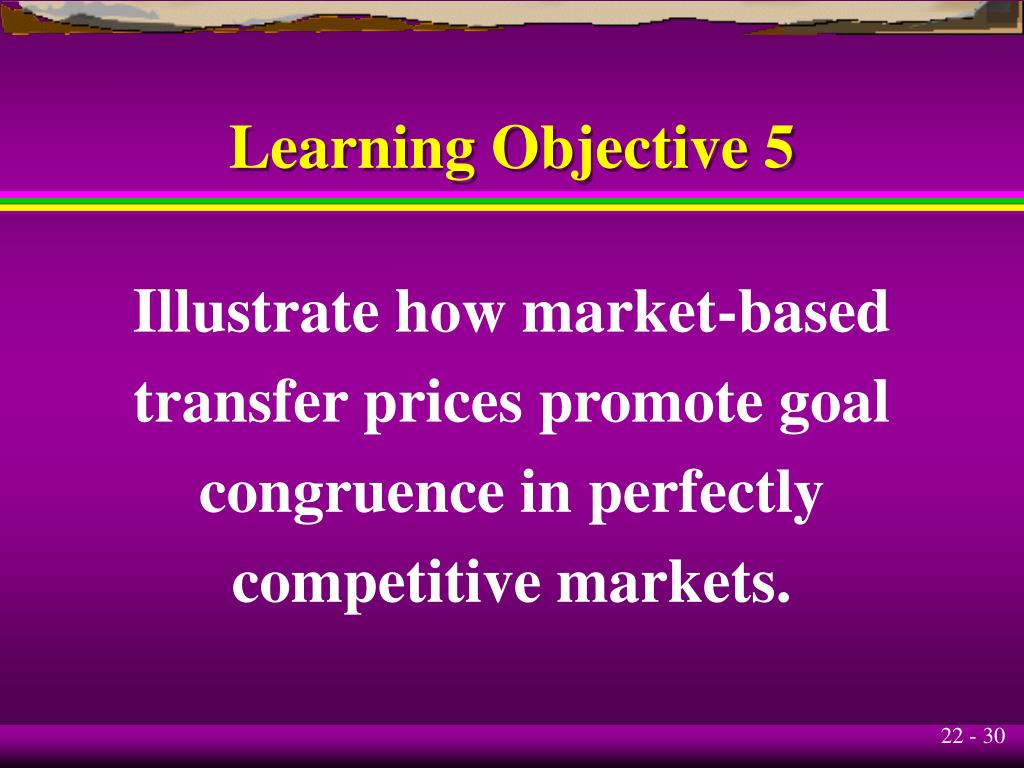 Learning Objective 5

Illustrate how market-based transfer prices promote goal congruence in perfectly competitive markets.

22 - 30